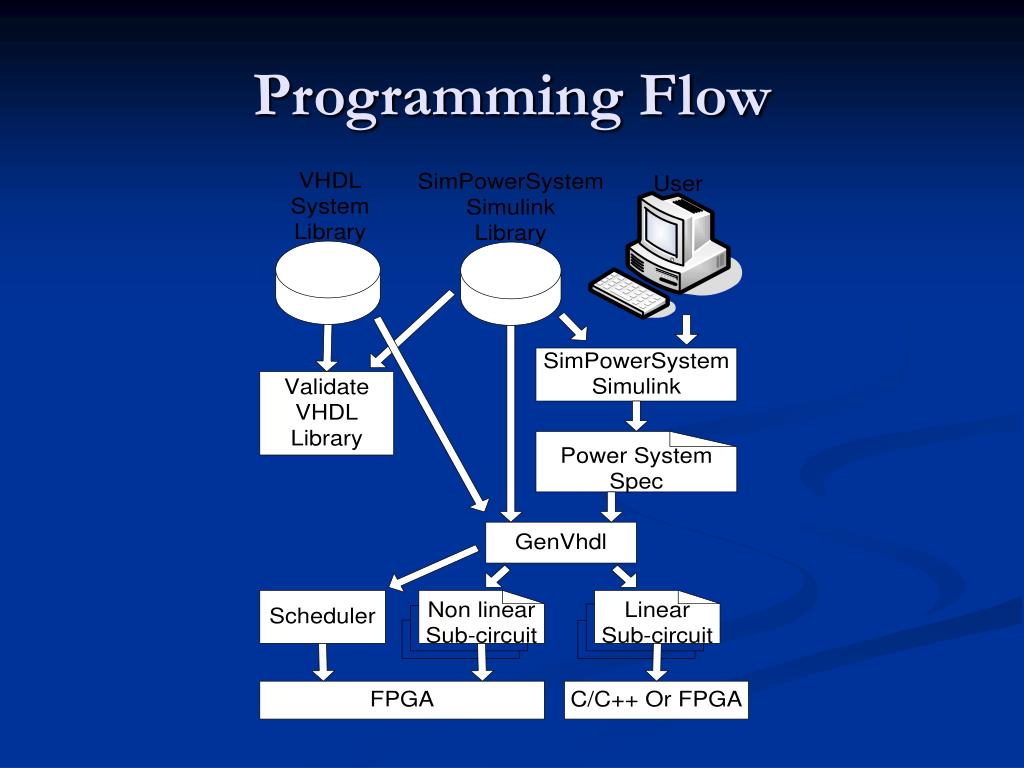 Programming Flow

VHDL System Library

SimPowerSystem Simulink Library

User

Validate VHDL Library

SimPowerSystem Simulink

Power System Spec

GenVhdl

Scheduler

Non linear Sub-circuit

Linear Sub-circuit

FPGA

C/C++ Or FPGA